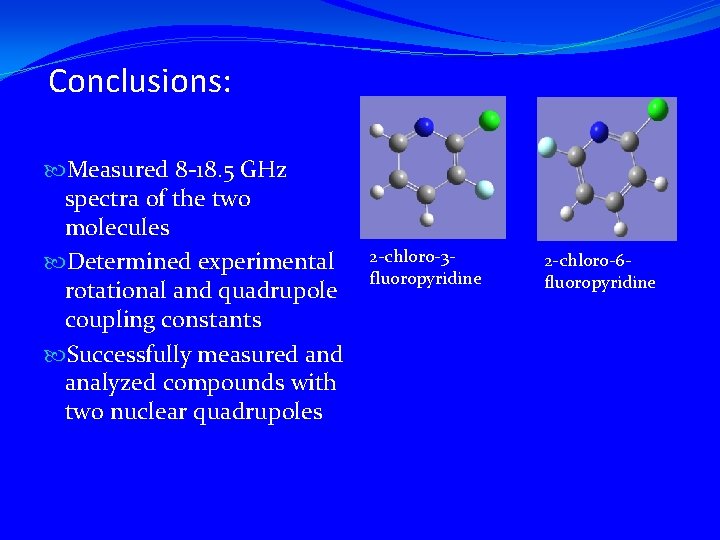 Conclusions:

Measured 8-18.5 GHz spectra of the two molecules

Determined experimental rotational and quadrupole coupling constants

Successfully measured and analyzed compounds with two nuclear quadrupoles

2-chloro-3-fluoropyridine

2-chloro-6-fluoropyridine